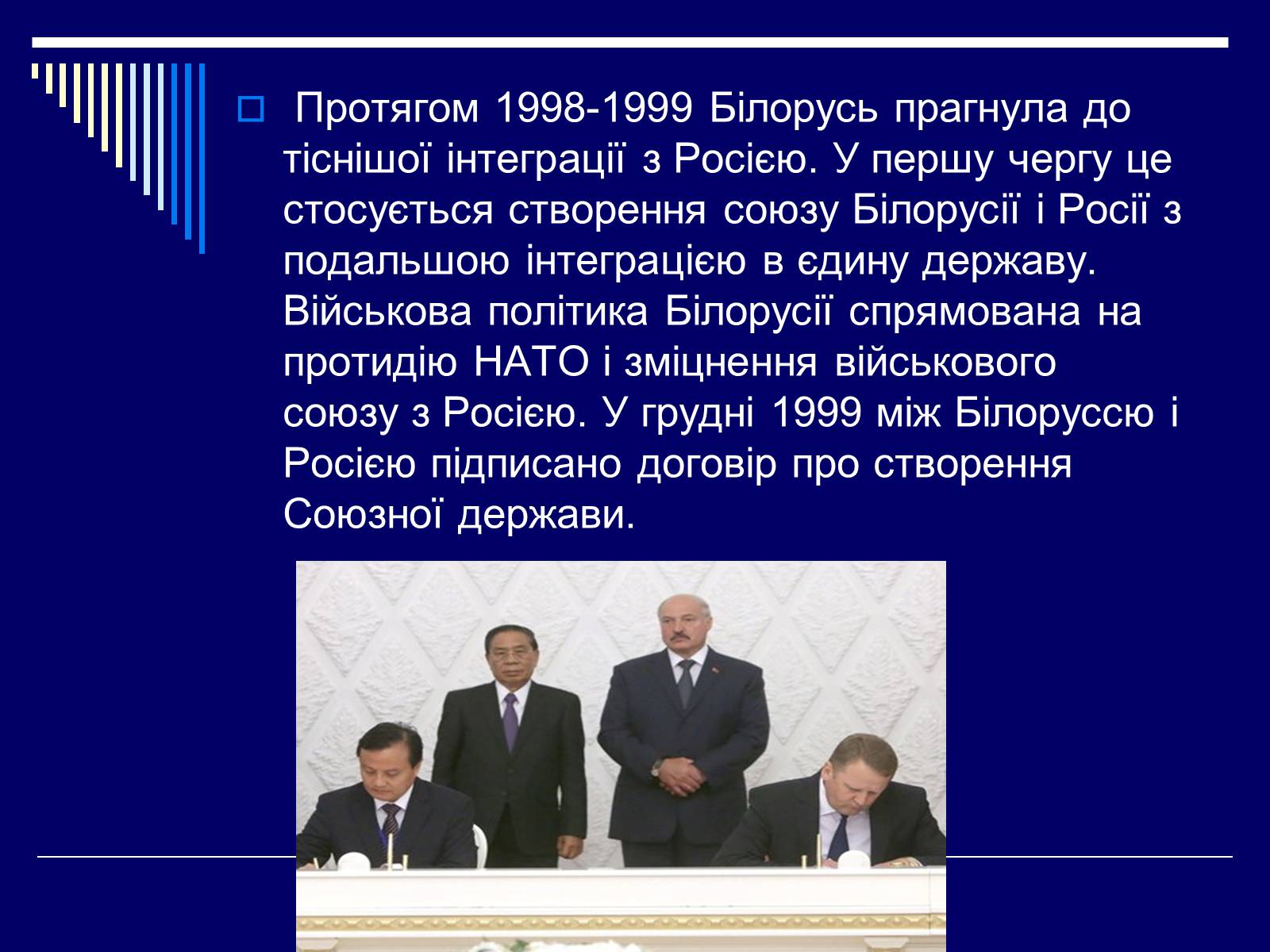 Протягом 1998-1999 Білорусь прагнула до тіснішої інтеграції з Росією. У першу чергу це стосується створення союзу Білорусії і Росії з подальшою інтеграцією в єдину державу. Військова політика Білорусії спрямована на протидію НАТО і зміцнення військового союзу з Росією. У грудні 1999 між Білоруссю і Росією підписано договір про створення Союзної держави.